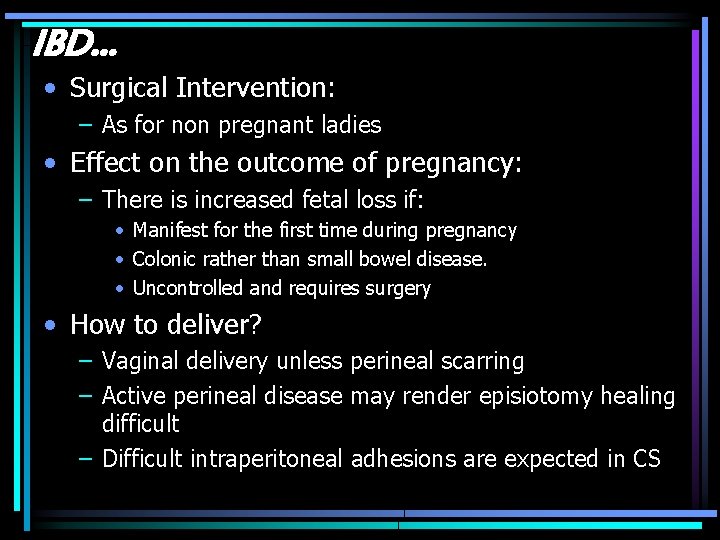 IBD…

• Surgical Intervention:
– As for non pregnant ladies
• Effect on the outcome of pregnancy:
– There is increased fetal loss if:
• Manifest for the first time during pregnancy
• Colonic rather than small bowel disease.
• Uncontrolled and requires surgery
• How to deliver?
– Vaginal delivery unless perineal scarring
– Active perineal disease may render episiotomy healing difficult
– Difficult intraperitoneal adhesions are expected in CS